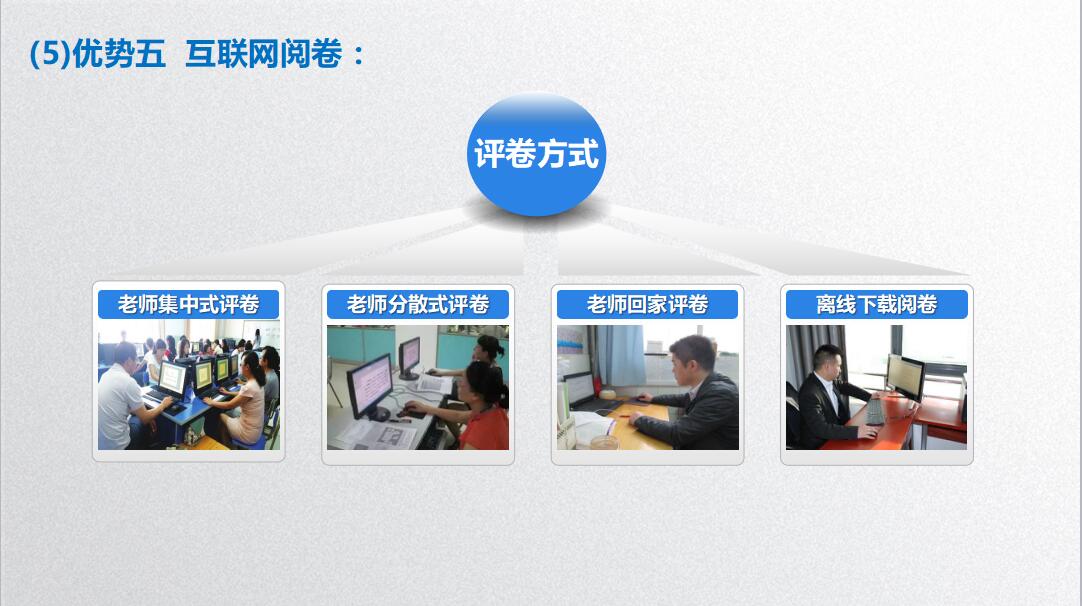 (5)优势五 互联网阅卷：

评卷方式

老师集中式评卷

老师分散式评卷

老师回家评卷

离线下载阅卷